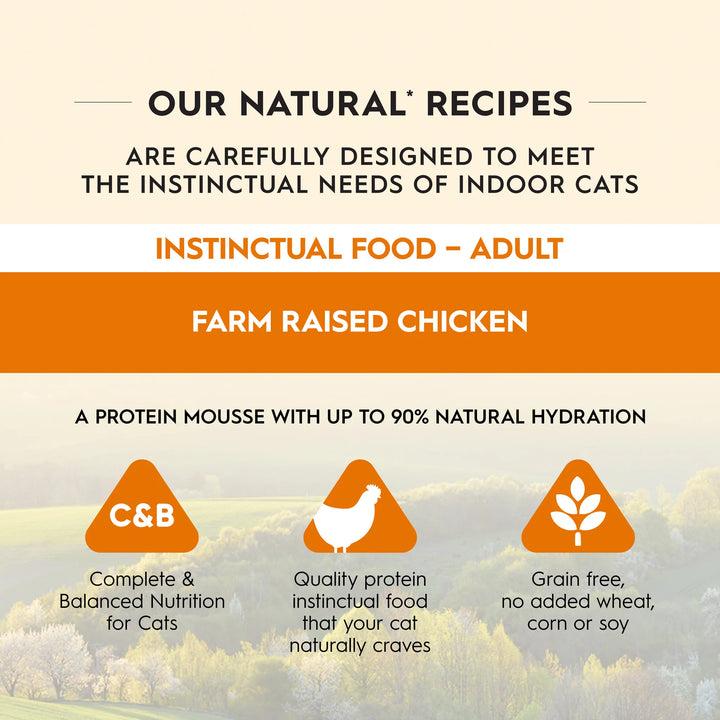 OUR NATURAL* RECIPES

ARE CAREFULLY DESIGNED TO MEET THE INSTINCTUAL NEEDS OF INDOOR CATS

INSTINCTUAL FOOD – ADULT

FARM RAISED CHICKEN

A PROTEIN MOUSSE WITH UP TO 90% NATURAL HYDRATION

C&B

Complete & Balanced Nutrition for Cats

Quality protein instinctual food that your cat naturally craves

Grain free, no added wheat, corn or soy